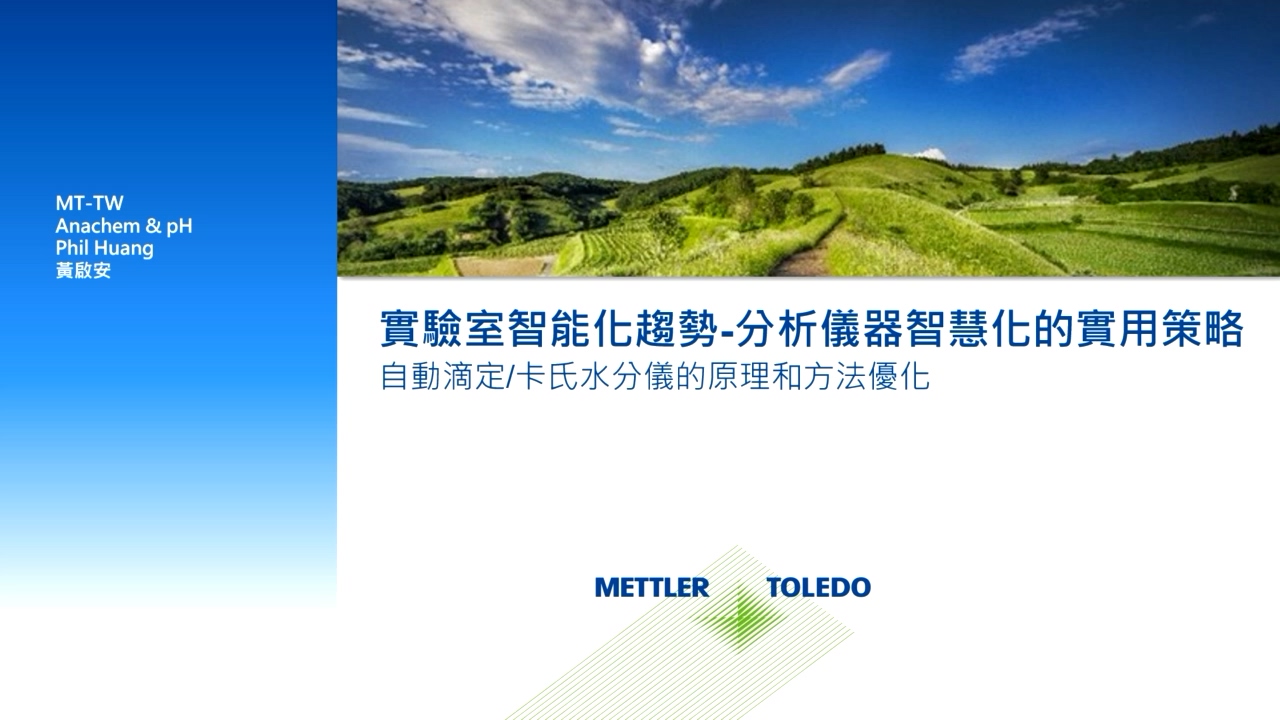 MT-TW
Anachem & pH
Phil Huang
黃啟安

實驗室智能化趨勢-分析儀器智慧化的實用策略
自動滴定/卡氏水分儀的原理和方法優化

METTLER TOLEDO